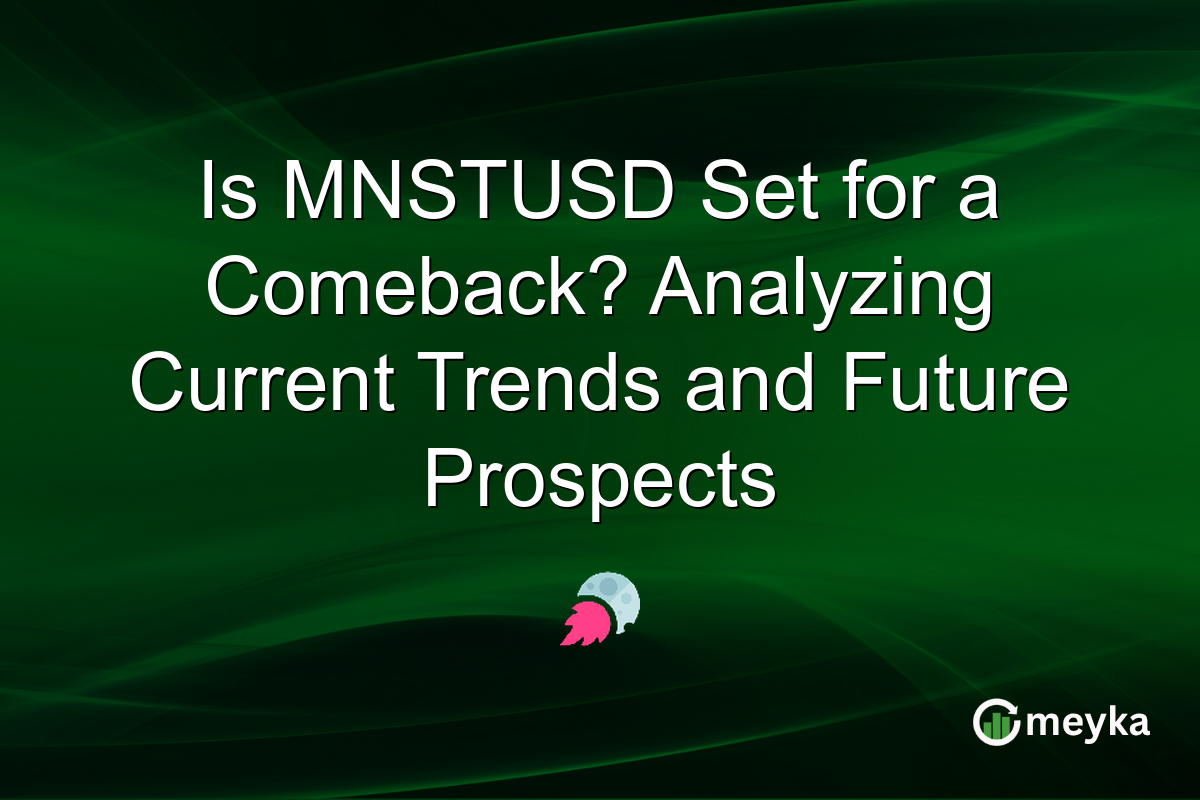 Is MNSTUSD Set for a Comeback? Analyzing Current Trends and Future Prospects

meyka